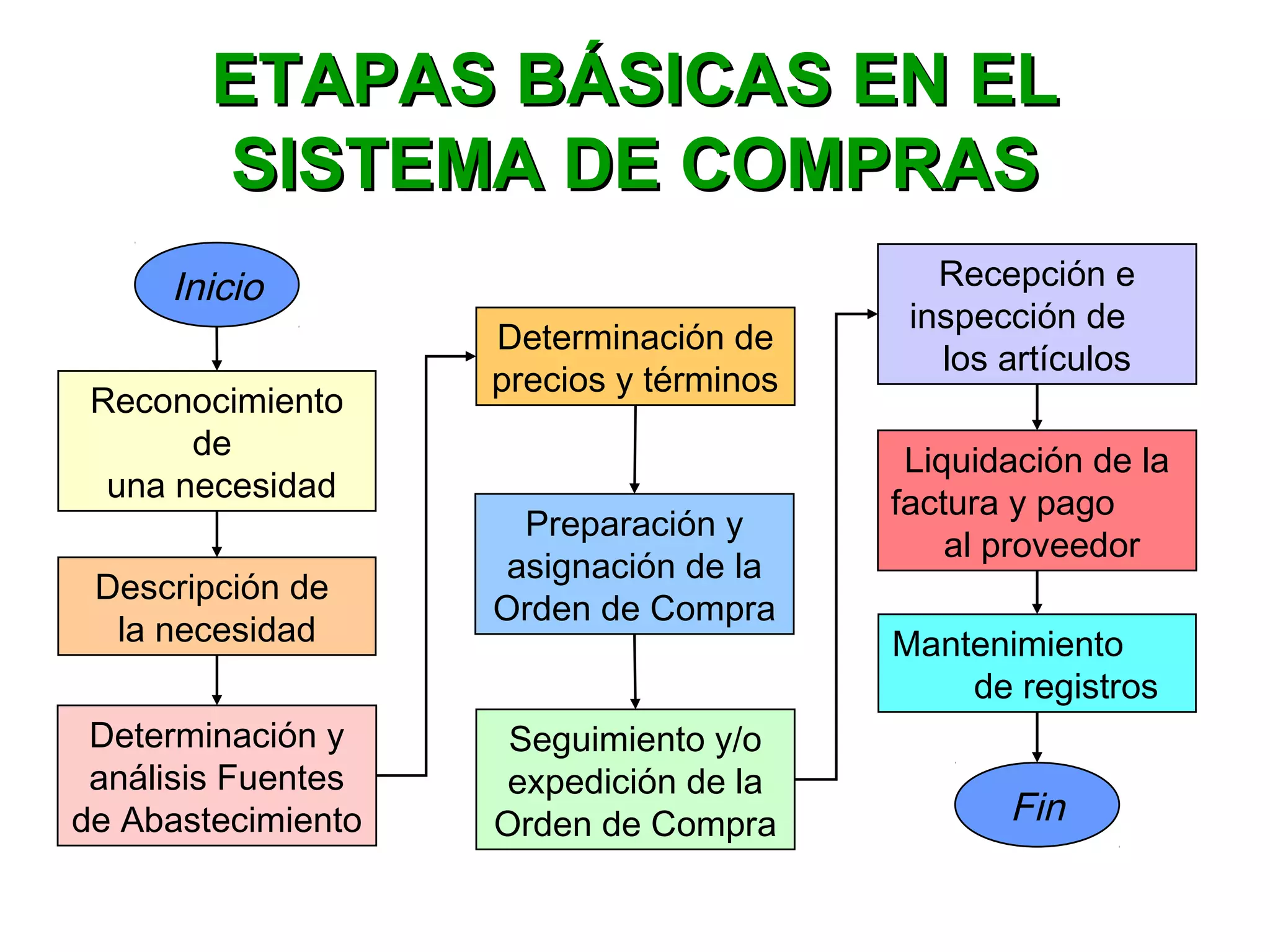 ETAPAS BÁSICAS EN EL SISTEMA DE COMPRAS

Inicio

Reconocimiento de una necesidad

Descripción de la necesidad

Determinación y análisis Fuentes de Abastecimiento

Determinación de precios y términos

Preparación y asignación de la Orden de Compra

Seguimiento y/o expedición de la Orden de Compra

Recepción e inspección de los artículos

Liquidación de la factura y pago al proveedor

Mantenimiento de registros

Fin